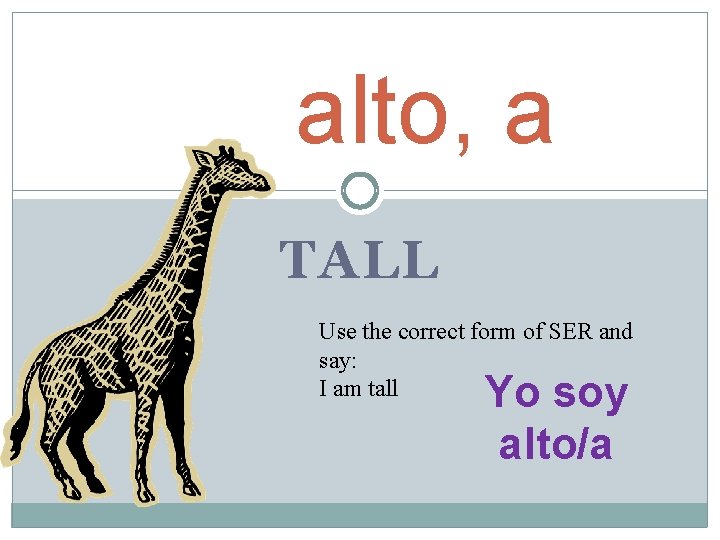 alto, a

TALL

Use the correct form of SER and say:
I am tall

Yo soy alto/a